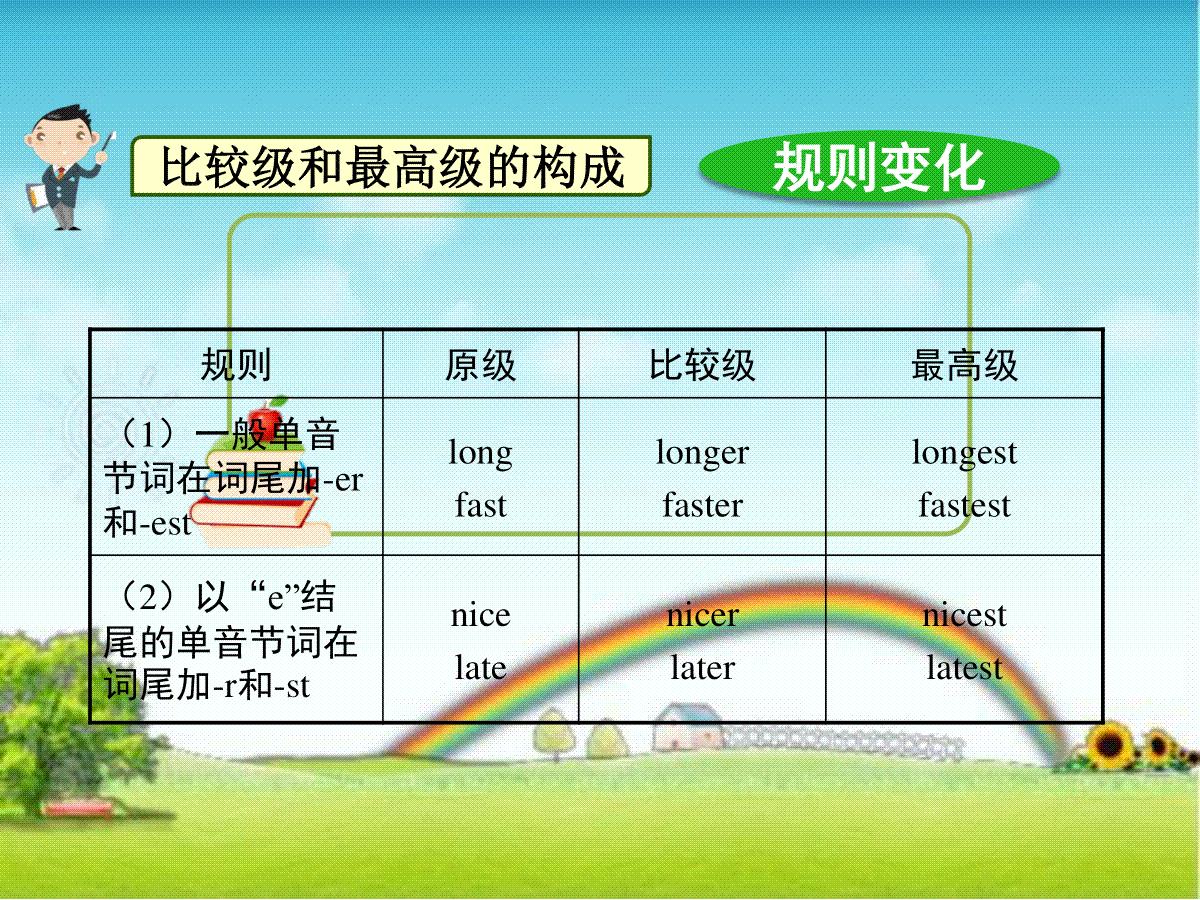 比较级和最高级的构成

规则变化

| 规则 | 原级 | 比较级 | 最高级 |
|---|---|---|---|
| （1）一般单音节词在词尾加-er和-est | long fast | longer faster | longest fastest |
| （2）以“e”结尾的单音节词在词尾加-r和-st | nice late | nicer later | nicest latest |